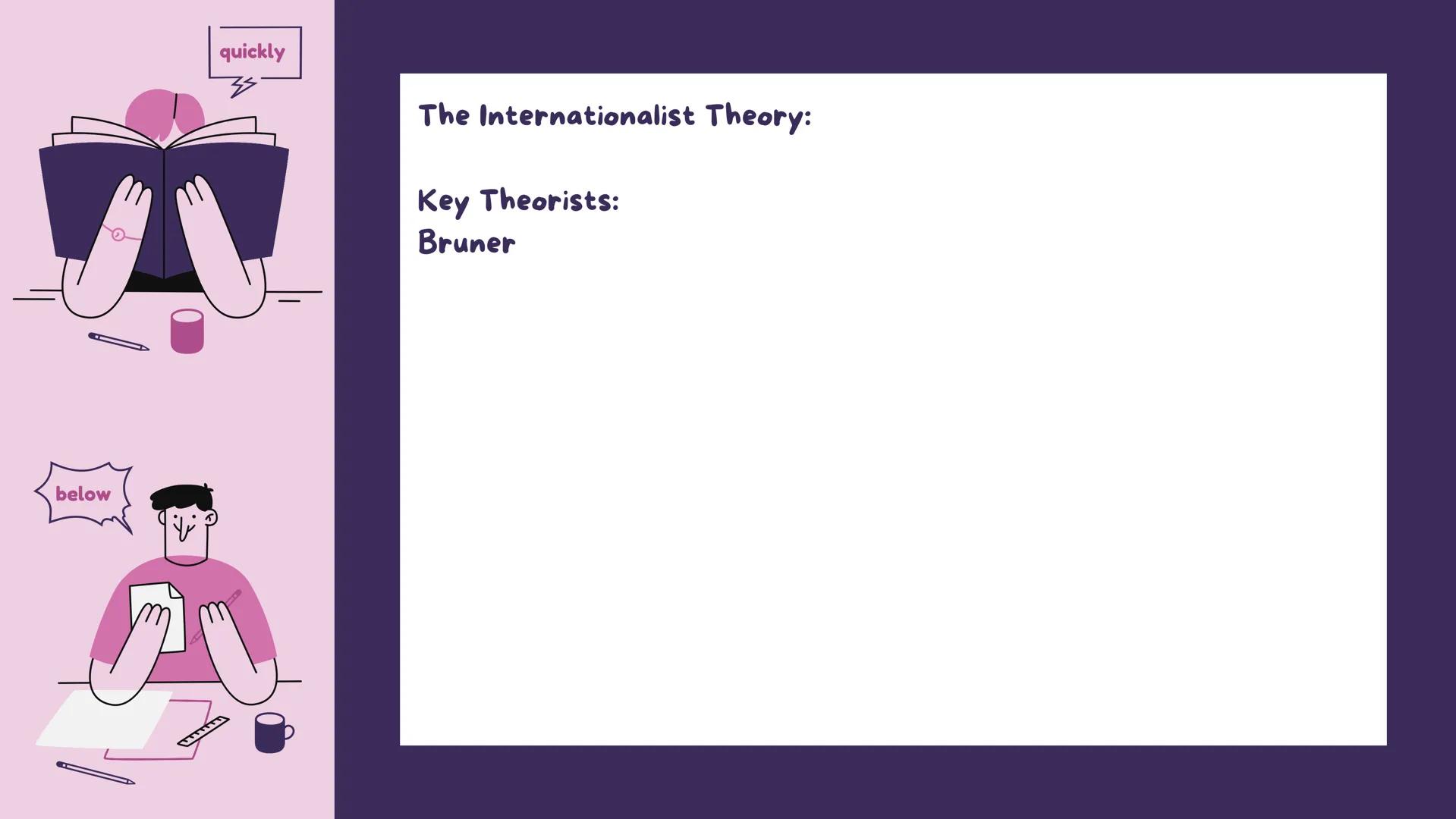 quickly

below

The Internationalist Theory:

Key Theorists:
Bruner